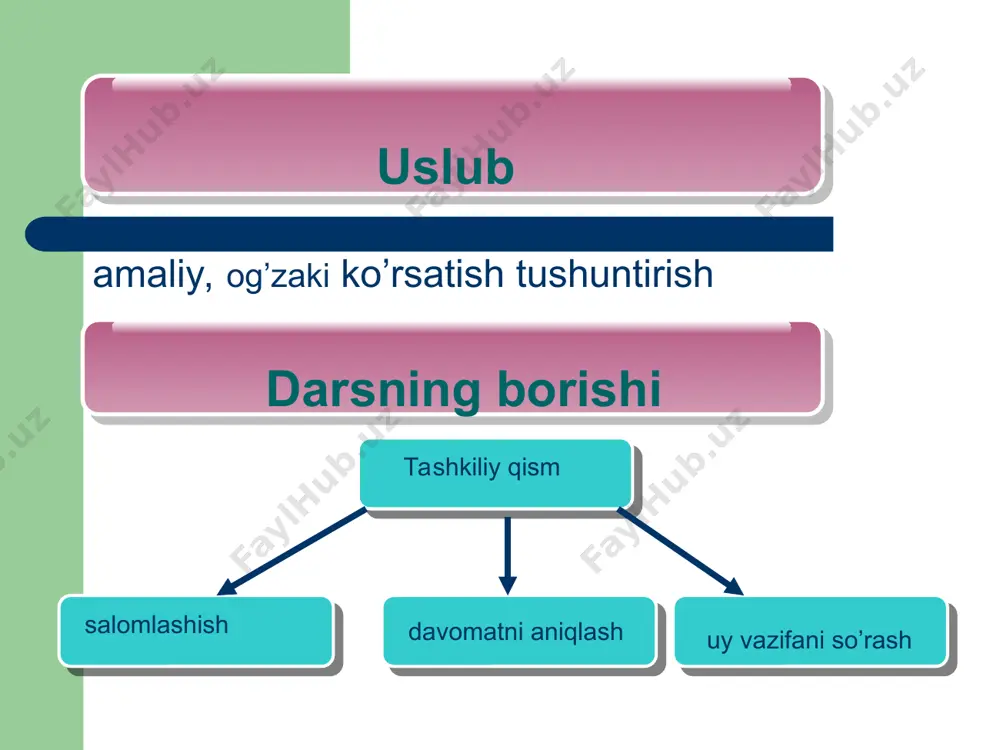 Uslub

amaliy, og’zaki ko’rsatish tushuntirish

Darsning borishi

Tashkiliy qism

salomlashish

davomatni aniqlash

uy vazifani so’rash

FaylHub.uz